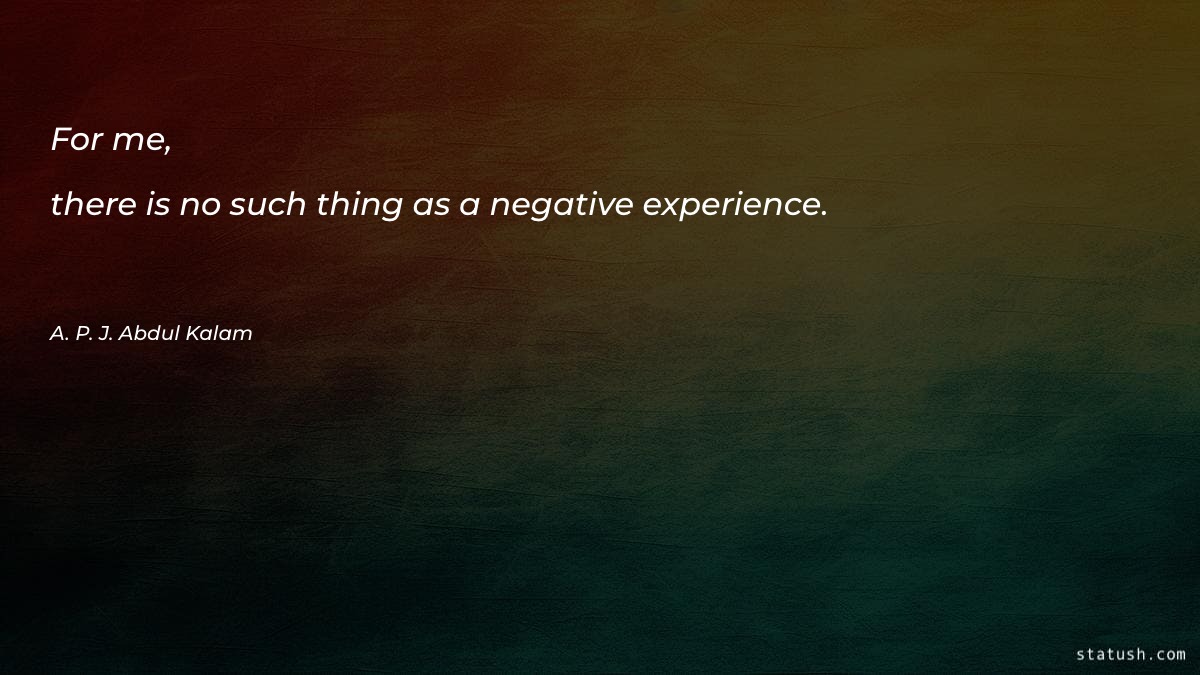 For me,

there is no such thing as a negative experience.

A. P. J. Abdul Kalam

statush.com